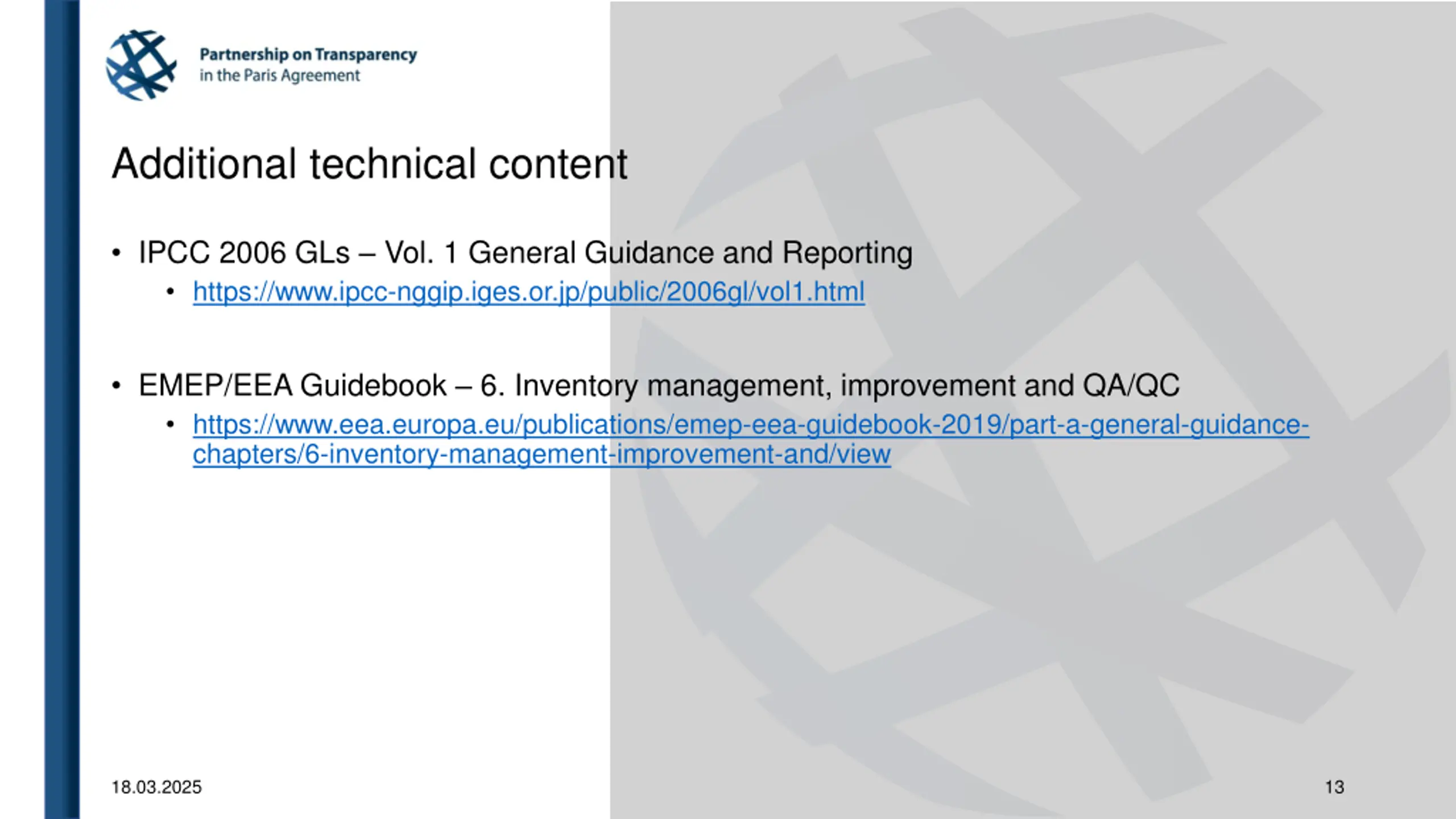 Partnership on Transparency
in the Paris Agreement

Additional technical content

• IPCC 2006 GLs – Vol. 1 General Guidance and Reporting
  • https://www.ipcc-nggip.iges.or.jp/public/2006gl/vol1.html

• EMEP/EEA Guidebook – 6. Inventory management, improvement and QA/QC
  • https://www.eea.europa.eu/publications/emep-eea-guidebook-2019/part-a-general-guidance-chapters/6-inventory-management-improvement-and/view

18.03.2025

13